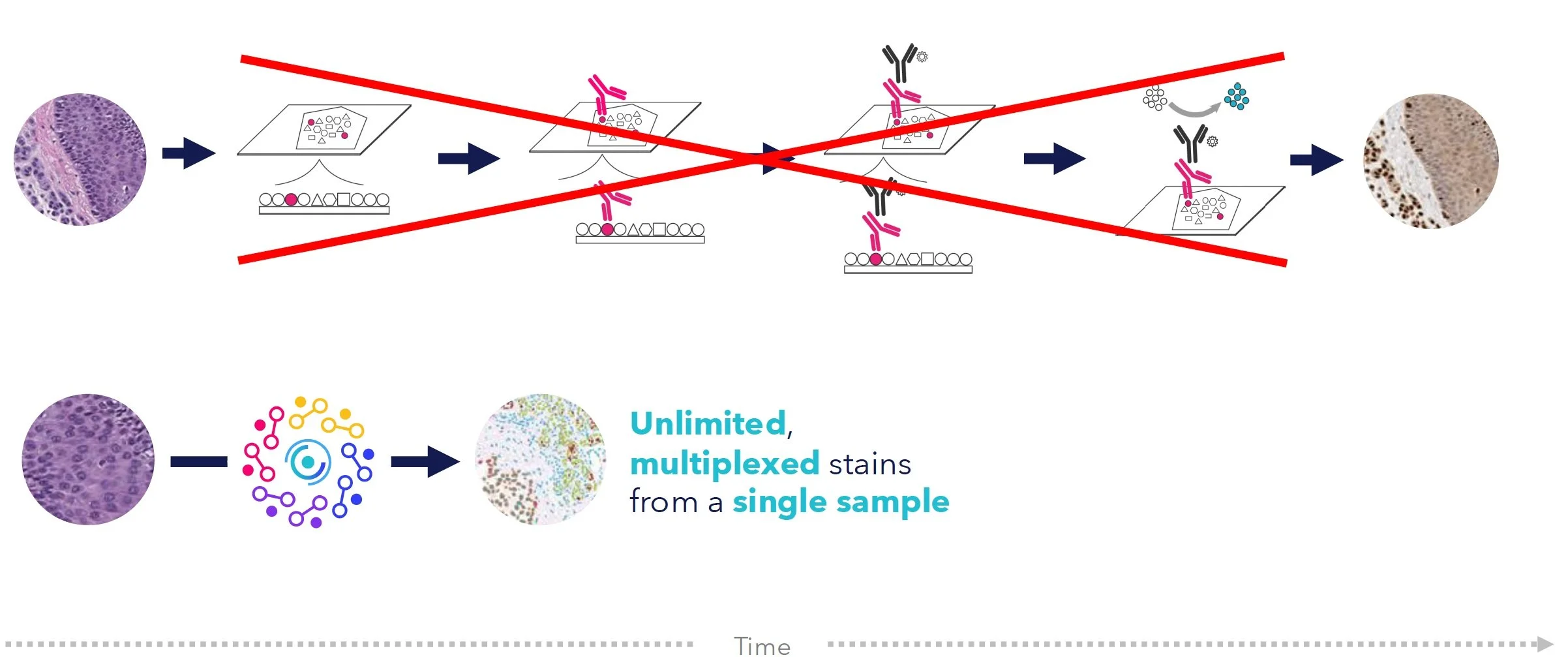 Unlimited, multiplexed stains from a single sample

Time